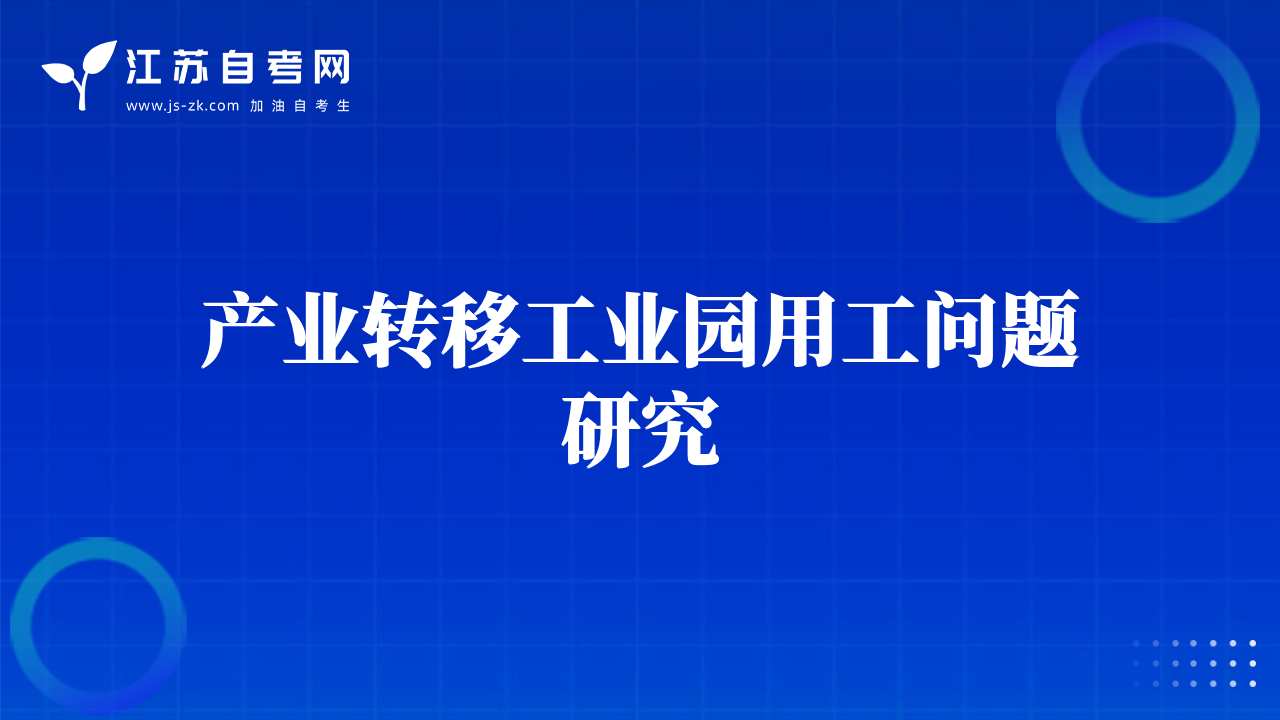 江苏自考网
www.js-zk.com 加油自考生

产业转移工业园用工问题研究